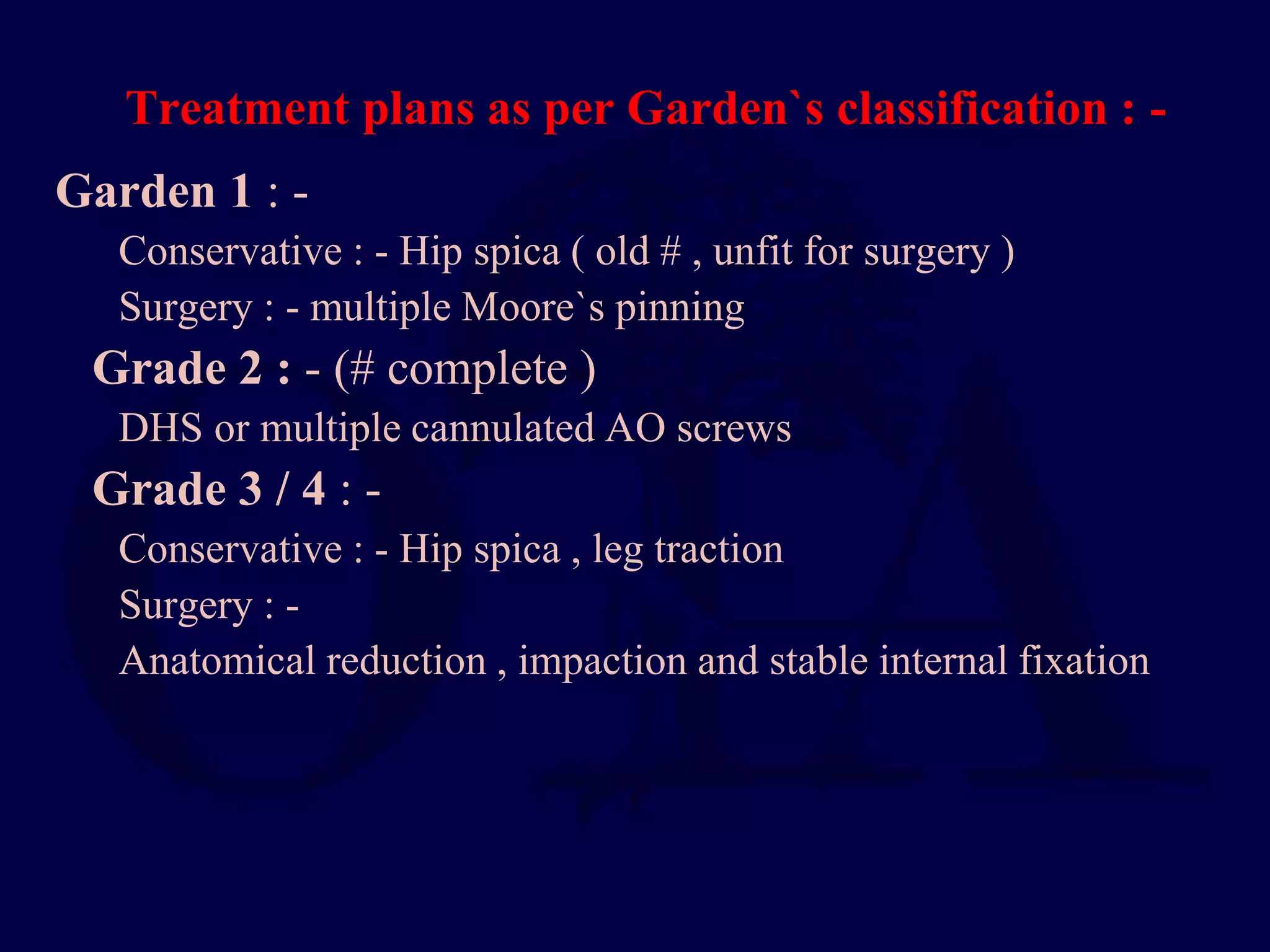 Treatment plans as per Garden`s classification : -

Garden 1 : -

Conservative : - Hip spica ( old # , unfit for surgery )

Surgery : - multiple Moore`s pinning

Grade 2 : - (# complete )

DHS or multiple cannulated AO screws

Grade 3 / 4 : -

Conservative : - Hip spica , leg traction

Surgery : -

Anatomical reduction , impaction and stable internal fixation